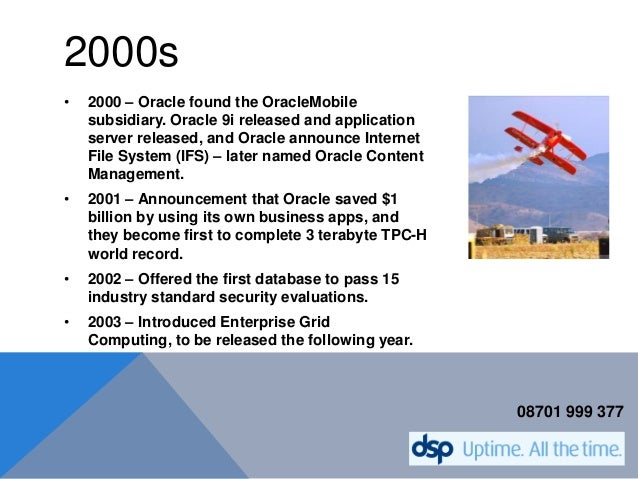 2000s

• 2000 – Oracle found the OracleMobile subsidiary. Oracle 9i released and application server released, and Oracle announce Internet File System (IFS) – later named Oracle Content Management.

• 2001 – Announcement that Oracle saved $1 billion by using its own business apps, and they become first to complete 3 terabyte TPC-H world record.

• 2002 – Offered the first database to pass 15 industry standard security evaluations.

• 2003 – Introduced Enterprise Grid Computing, to be released the following year.

08701 999 377

dsp Uptime. All the time.